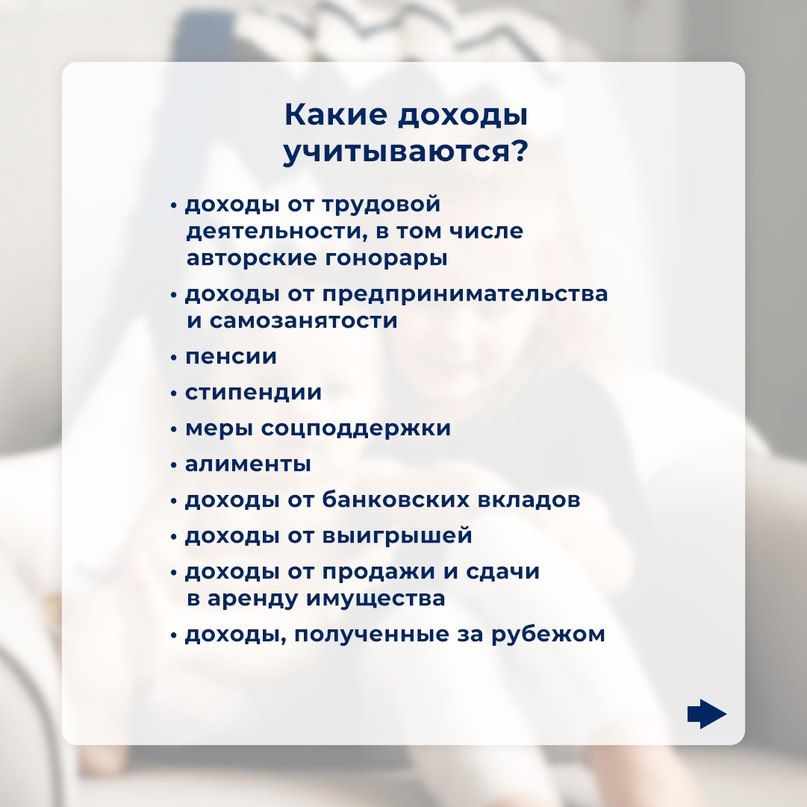 Какие доходы учитываются?

• доходы от трудовой деятельности, в том числе авторские гонорары
• доходы от предпринимательства и самозанятости
• пенсии
• стипендии
• меры соцподдержки
• алименты
• доходы от банковских вкладов
• доходы от выигрышей
• доходы от продажи и сдачи в аренду имущества
• доходы, полученные за рубежом